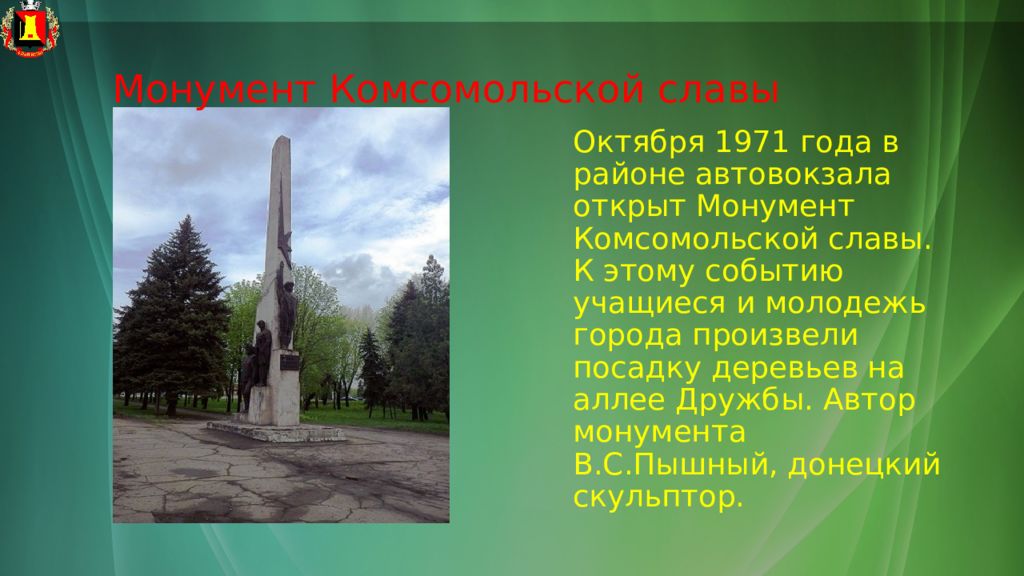 Монумент Комсомольской славы

Октября 1971 года в районе автовокзала открыт Монумент Комсомольской славы. К этому событию учащиеся и молодежь города произвели посадку деревьев на аллее Дружбы. Автор монумента В.С.Пышный, донецкий скульптор.